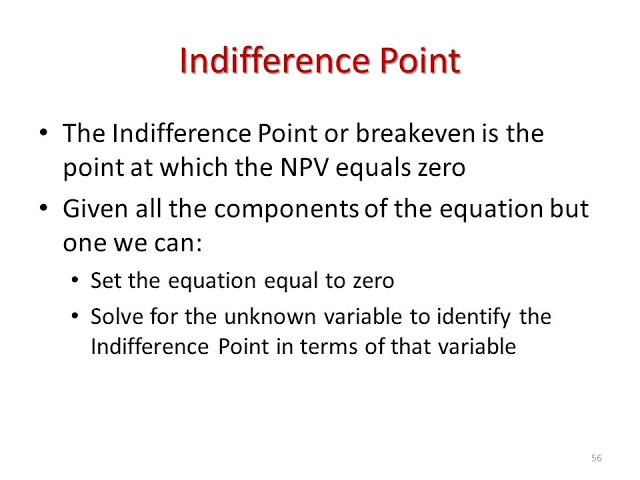 Indifference Point

• The Indifference Point or breakeven is the point at which the NPV equals zero

• Given all the components of the equation but one we can:

• Set the equation equal to zero

• Solve for the unknown variable to identify the Indifference Point in terms of that variable

56